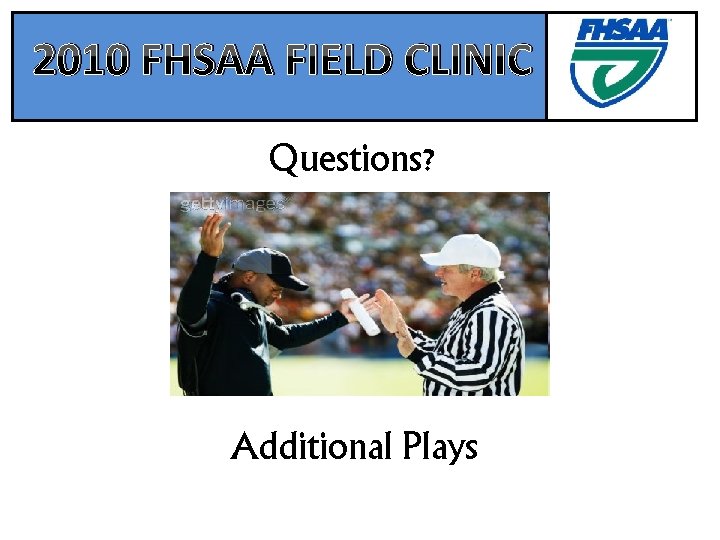 2010 FHSAA FIELD CLINIC

FHSAA

Questions?

gettyimages

Additional Plays